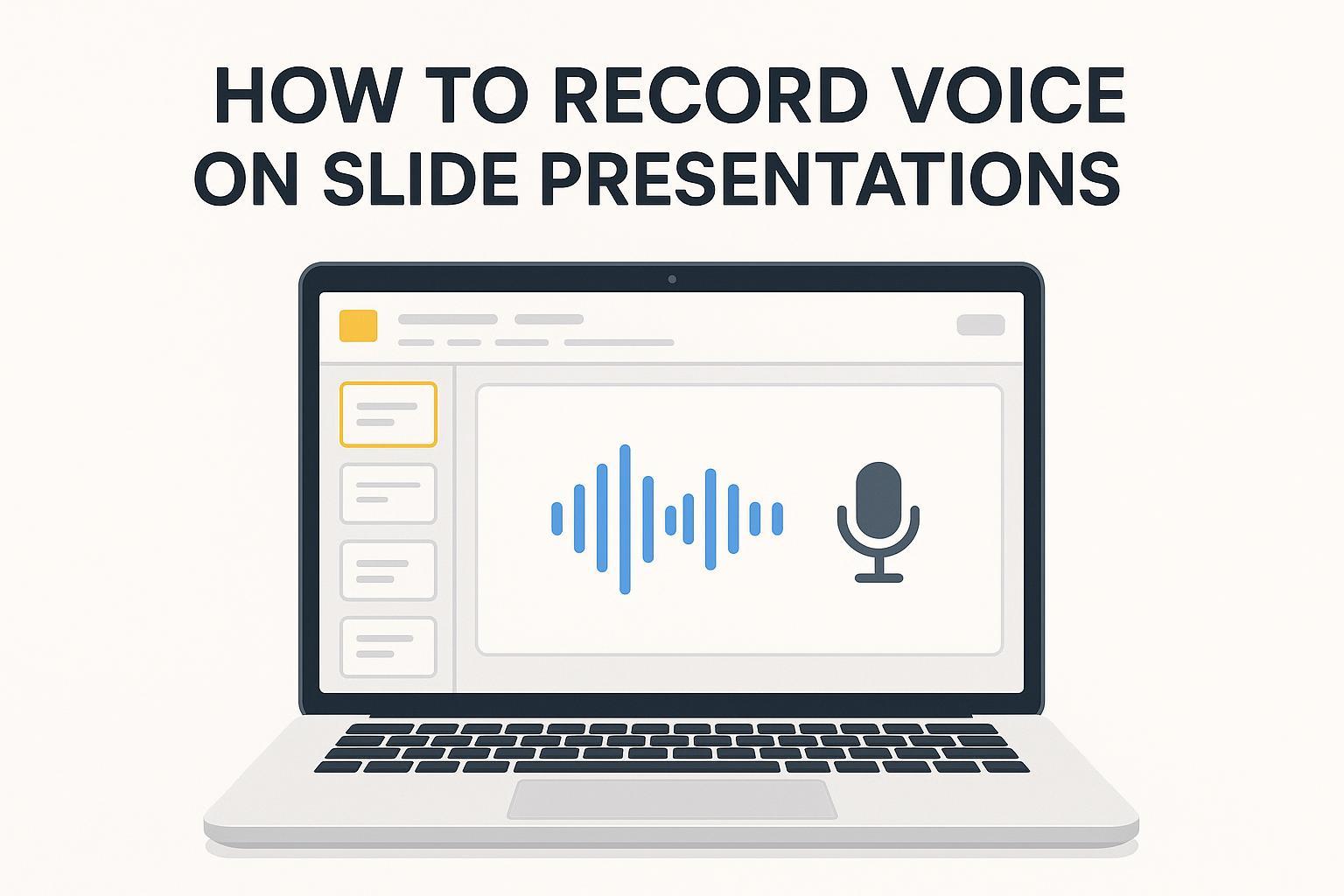 HOW TO RECORD VOICE ON SLIDE PRESENTATIONS